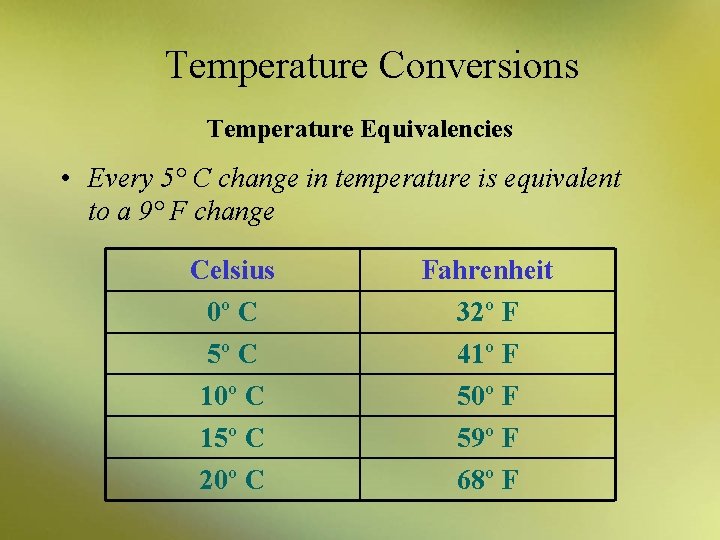 Temperature Conversions

Temperature Equivalencies

• Every 5° C change in temperature is equivalent to a 9° F change

| Celsius | Fahrenheit |
|---|---|
| 0º C | 32º F |
| 5º C | 41º F |
| 10º C | 50º F |
| 15º C | 59º F |
| 20º C | 68º F |